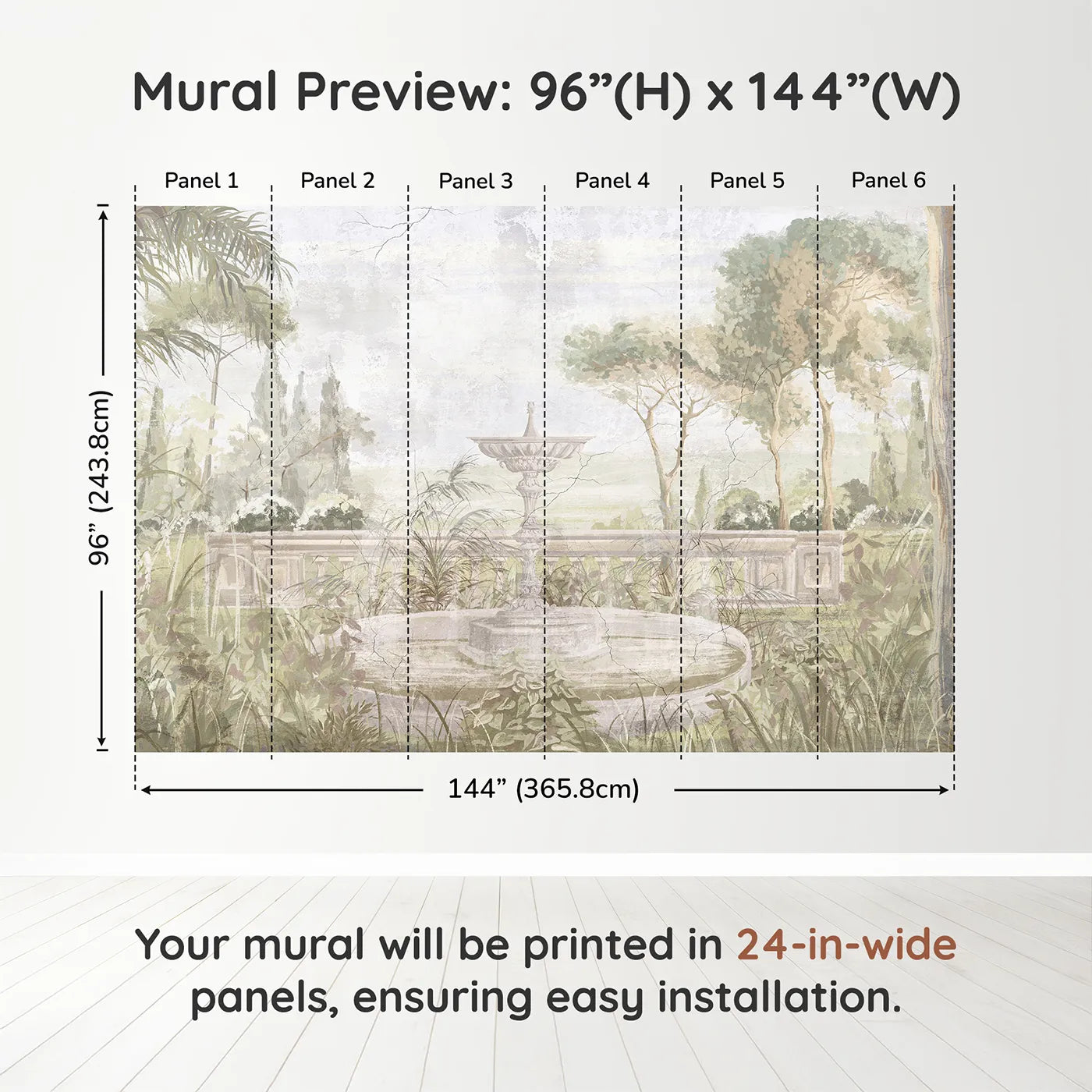 Mural Preview: 96”(H) x 144”(W)

Panel 1
Panel 2
Panel 3
Panel 4
Panel 5
Panel 6

96” (243.8cm)

144” (365.8cm)

Your mural will be printed in 24-in-wide panels, ensuring easy installation.